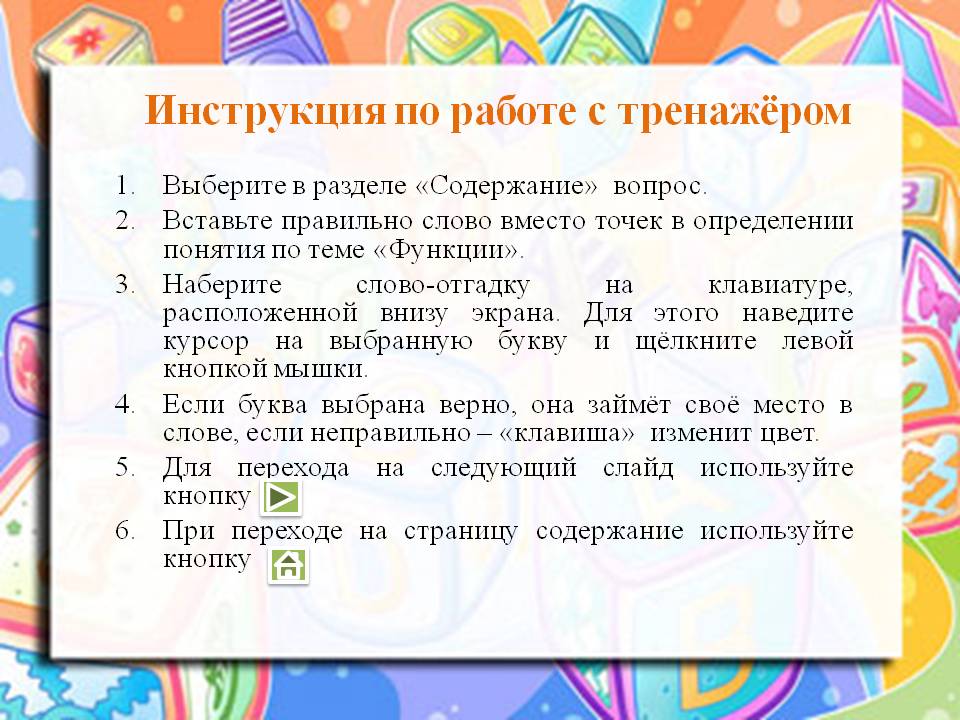 Инструкция по работе с тренажёром

1. Выберите в разделе «Содержание» вопрос.
2. Вставьте правильно слово вместо точек в определении понятия по теме «Функции».
3. Наберите слово-отгадку на клавиатуре, расположенной внизу экрана. Для этого наведите курсор на выбранную букву и щёлкните левой кнопкой мышки.
4. Если буква выбрана верно, она займёт своё место в слове, если неправильно – «клавиша» изменит цвет.
5. Для перехода на следующий слайд используйте кнопку
6. При переходе на страницу содержание используйте кнопку